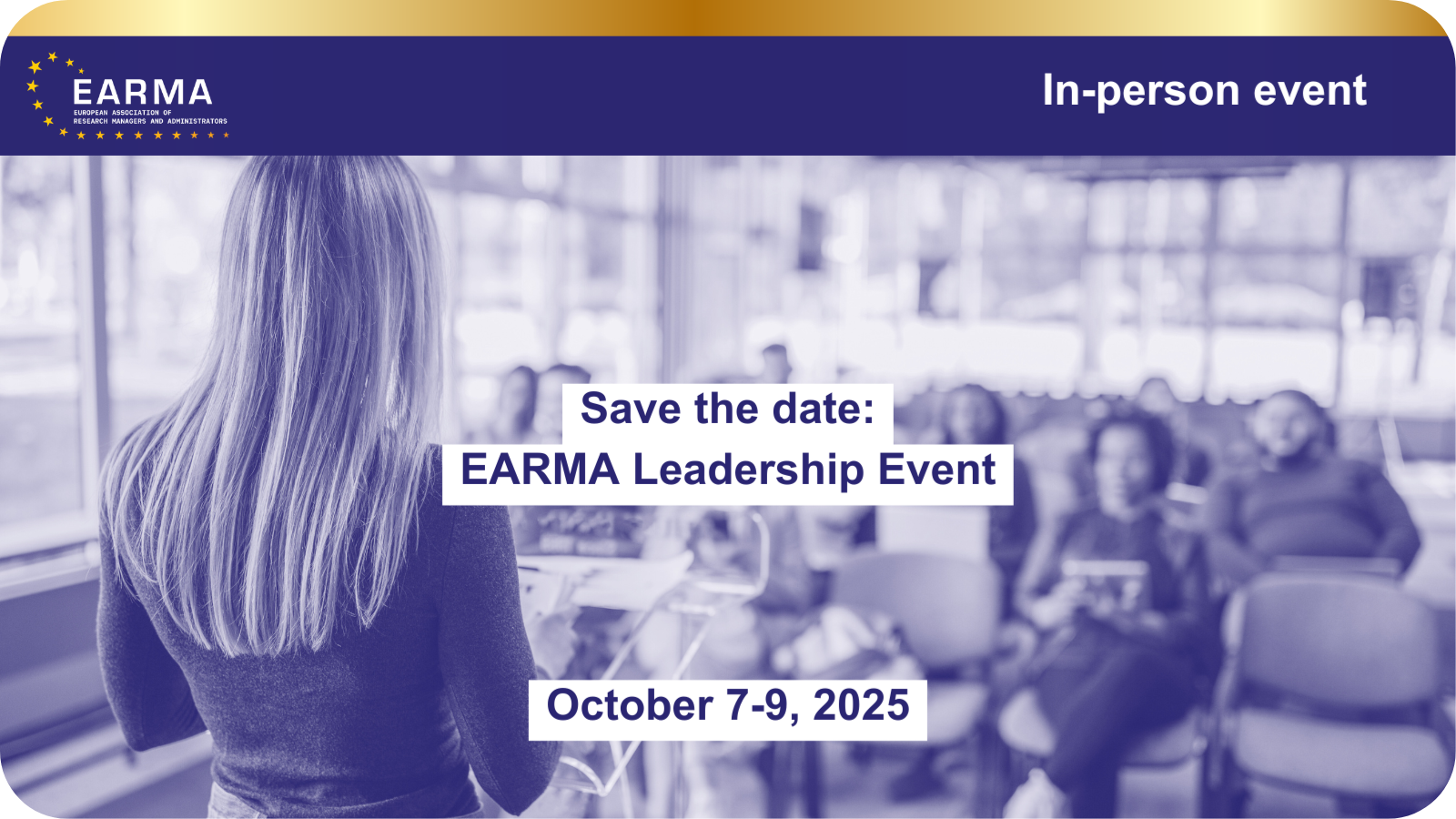 EARMA
EUROPEAN ASSOCIATION OF RESEARCH MANAGERS AND ADMINISTRATORS

In-person event

Save the date:
EARMA Leadership Event

October 7-9, 2025